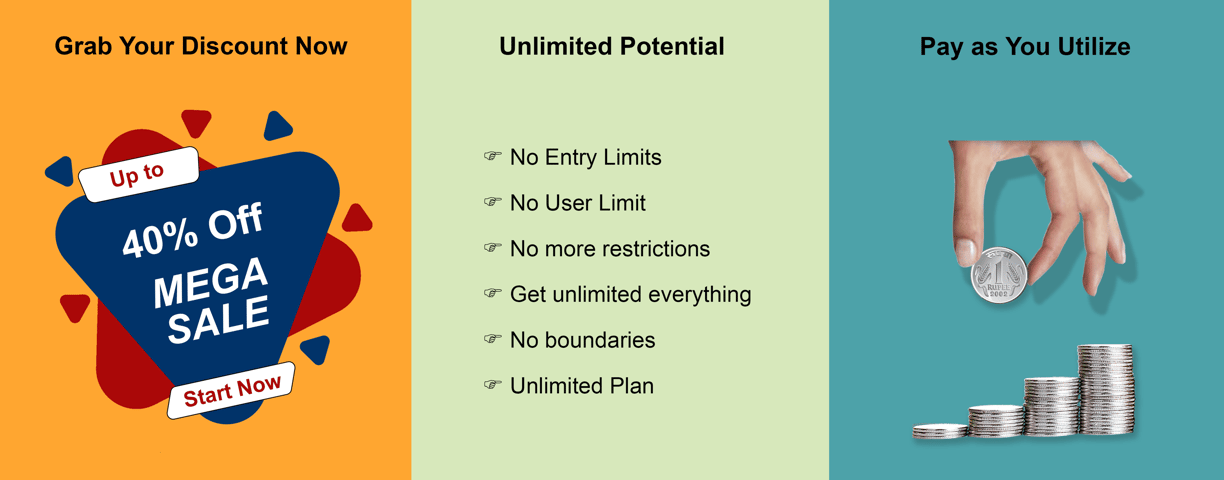 Grab Your Discount Now

Up to

40% Off
MEGA
SALE

Start Now

Unlimited Potential

☞ No Entry Limits
☞ No User Limit
☞ No more restrictions
☞ Get unlimited everything
☞ No boundaries
☞ Unlimited Plan

Pay as You Utilize

1
RUPEE
2002